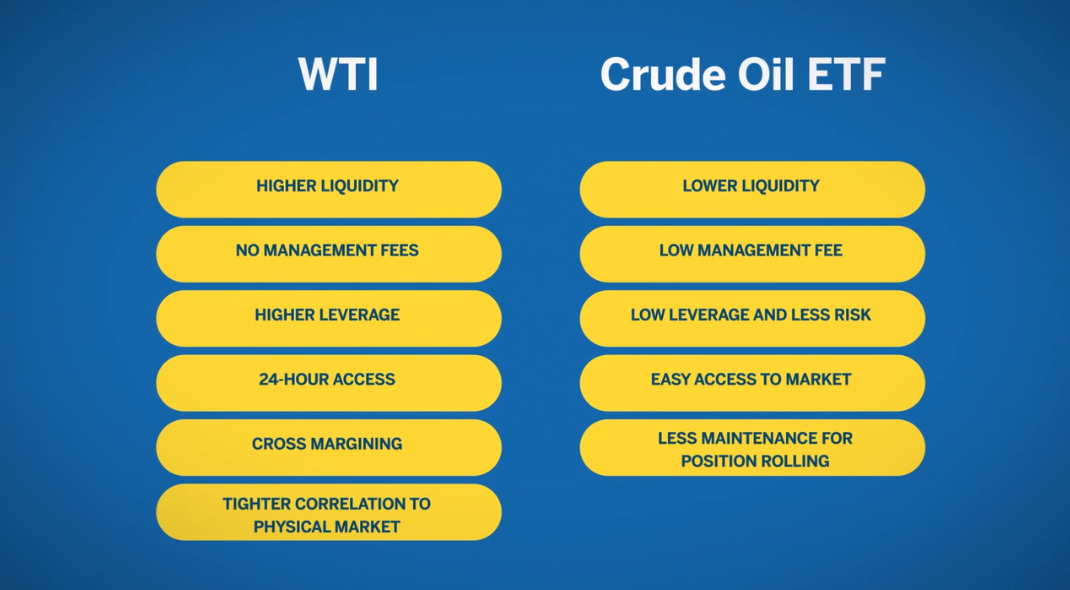 WTI

HIGHER LIQUIDITY

NO MANAGEMENT FEES

HIGHER LEVERAGE

24-HOUR ACCESS

CROSS MARGINING

TIGHTER CORRELATION TO PHYSICAL MARKET

Crude Oil ETF

LOWER LIQUIDITY

LOW MANAGEMENT FEE

LOW LEVERAGE AND LESS RISK

EASY ACCESS TO MARKET

LESS MAINTENANCE FOR POSITION ROLLING